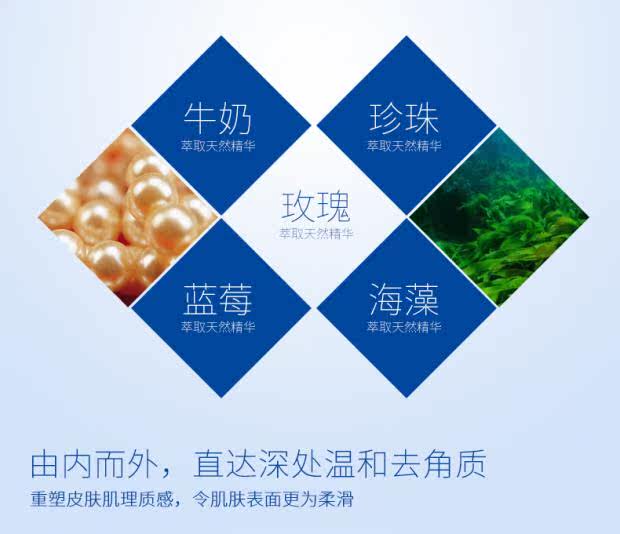 牛奶
萃取天然精华

珍珠
萃取天然精华

玫瑰
萃取天然精华

蓝莓
萃取天然精华

海藻
萃取天然精华

由内而外，直达深处温和去角质

重塑皮肤肌理质感，令肌肤表面更为柔滑